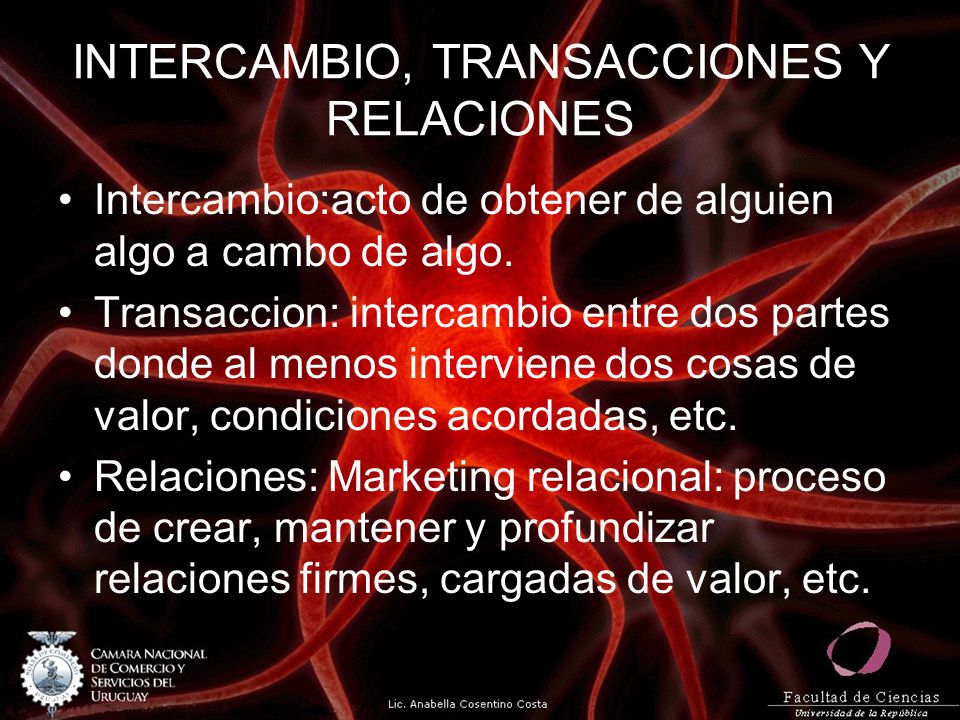 INTERCAMBIO, TRANSACCIONES Y RELACIONES

• Intercambio:acto de obtener de alguien algo a cambo de algo.
• Transaccion: intercambio entre dos partes donde al menos interviene dos cosas de valor, condiciones acordadas, etc.
• Relaciones: Marketing relacional: proceso de crear, mantener y profundizar relaciones firmes, cargadas de valor, etc.

CAMARA NACIONAL DE COMERCIO Y SERVICIOS DEL URUGUAY

Lic. Anabella Cosentino Costa

Facultad de Ciencias
Universidad de la República